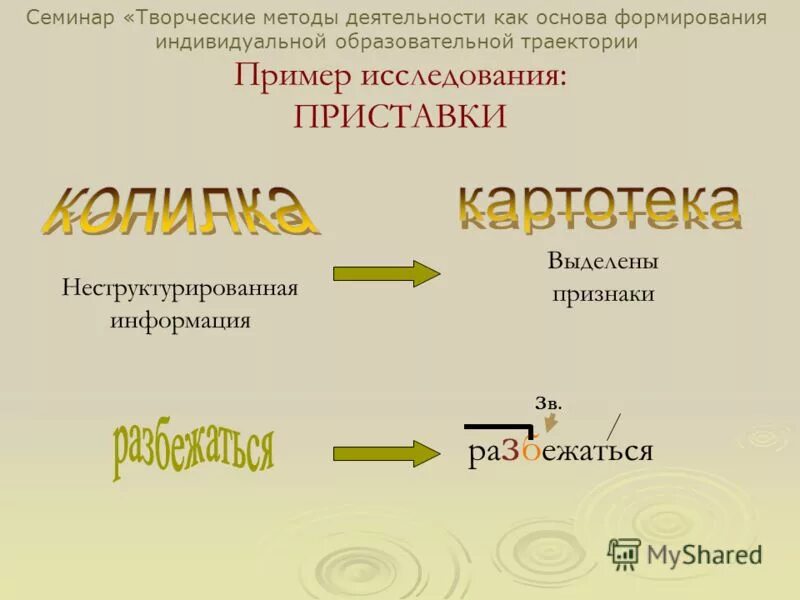 Семинар «Творческие методы деятельности как основа формирования индивидуальной образовательной траектории

Пример исследования:
ПРИСТАВКИ

копилка

картотека

Неструктурированная информация

Выделены признаки

разбежаться

зв.

разбежаться

MyShared